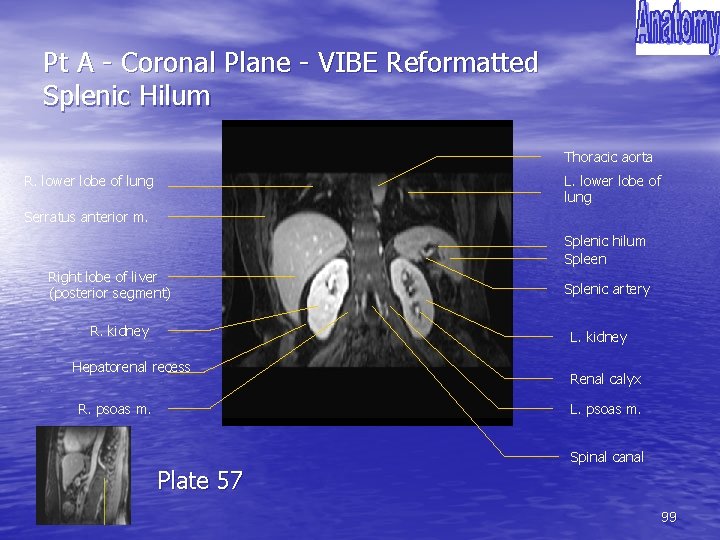 Anatomy

Pt A - Coronal Plane - VIBE Reformatted Splenic Hilum

R. lower lobe of lung

Serratus anterior m.

Right lobe of liver (posterior segment)

R. kidney

Hepatorenal recess

R. psoas m.

Thoracic aorta

L. lower lobe of lung

Splenic hilum

Spleen

Splenic artery

L. kidney

Renal calyx

L. psoas m.

Spinal canal

Plate 57

99